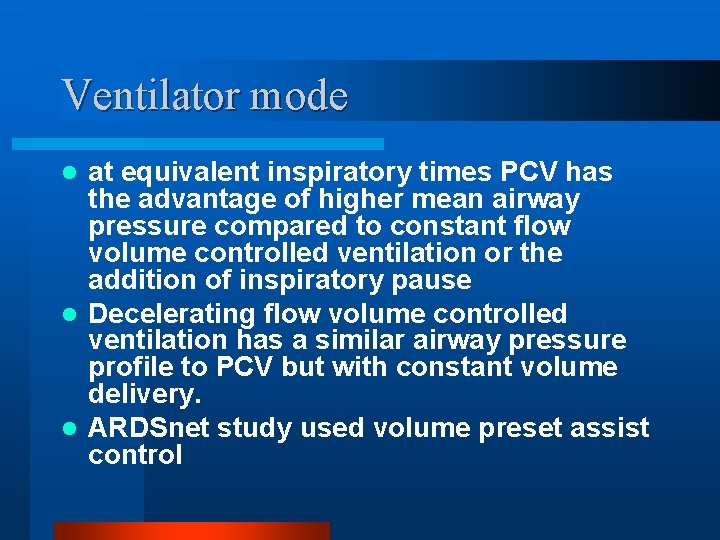 Ventilator mode

- at equivalent inspiratory times PCV has the advantage of higher mean airway pressure compared to constant flow volume controlled ventilation or the addition of inspiratory pause
- Decelerating flow volume controlled ventilation has a similar airway pressure profile to PCV but with constant volume delivery.
- ARDSnet study used volume preset assist control